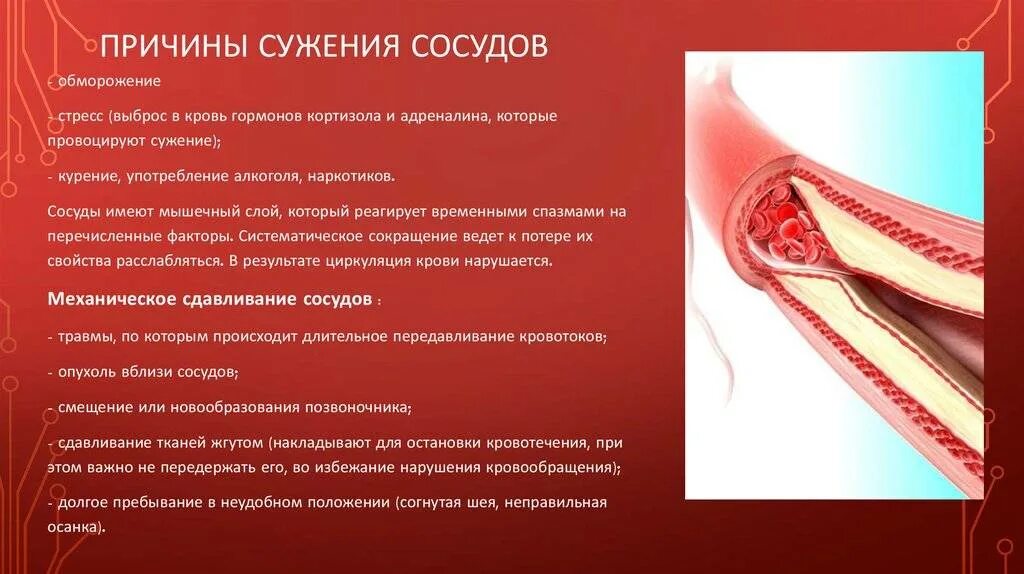 ПРИЧИНЫ СУЖЕНИЯ СОСУДОВ

- обморожение

- стресс (выброс в кровь гормонов кортизола и адреналина, которые провоцируют сужение);

- курение, употребление алкоголя, наркотиков.

Сосуды имеют мышечный слой, который реагирует временными спазмами на перечисленные факторы. Систематическое сокращение ведет к потере их свойства расслабляться. В результате циркуляция крови нарушается.

Механическое сдавливание сосудов :

- травмы, по которым происходит длительное передавливание кровотоков;

- опухоль вблизи сосудов;

- смещение или новообразования позвоночника;

- сдавливание тканей жгутом (накладывают для остановки кровотечения, при этом важно не передержать его, во избежание нарушения кровообращения);

- долгое пребывание в неудобном положении (согнутая шея, неправильная осанка).